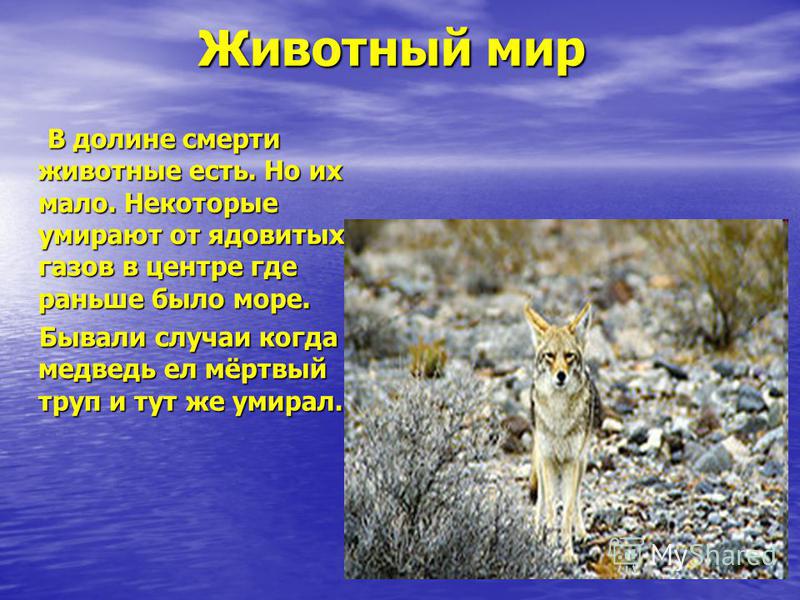 Животный мир

В долине смерти животные есть. Но их мало. Некоторые умирают от ядовитых газов в центре где раньше было море.

Бывали случаи когда медведь ел мёртвый труп и тут же умирал.

MyShared